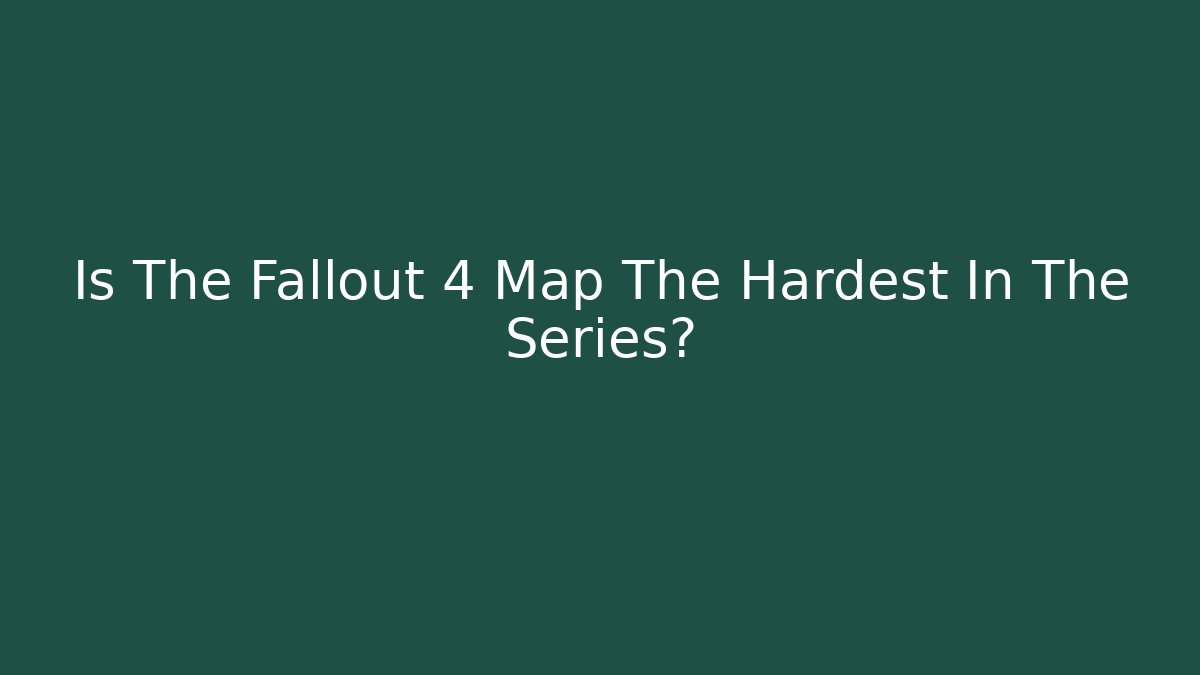 Is The Fallout 4 Map The Hardest In The Series?